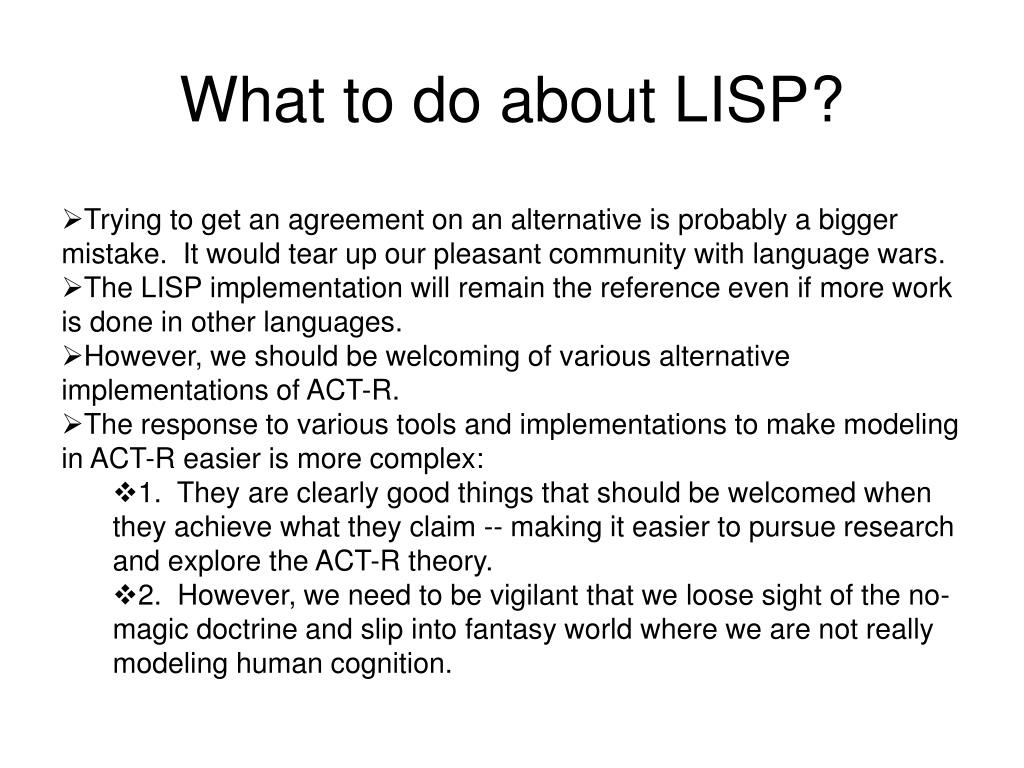 What to do about LISP?

➢Trying to get an agreement on an alternative is probably a bigger mistake. It would tear up our pleasant community with language wars.
➢The LISP implementation will remain the reference even if more work is done in other languages.
➢However, we should be welcoming of various alternative implementations of ACT-R.
➢The response to various tools and implementations to make modeling in ACT-R easier is more complex:
❖1. They are clearly good things that should be welcomed when they achieve what they claim -- making it easier to pursue research and explore the ACT-R theory.
❖2. However, we need to be vigilant that we loose sight of the no-magic doctrine and slip into fantasy world where we are not really modeling human cognition.